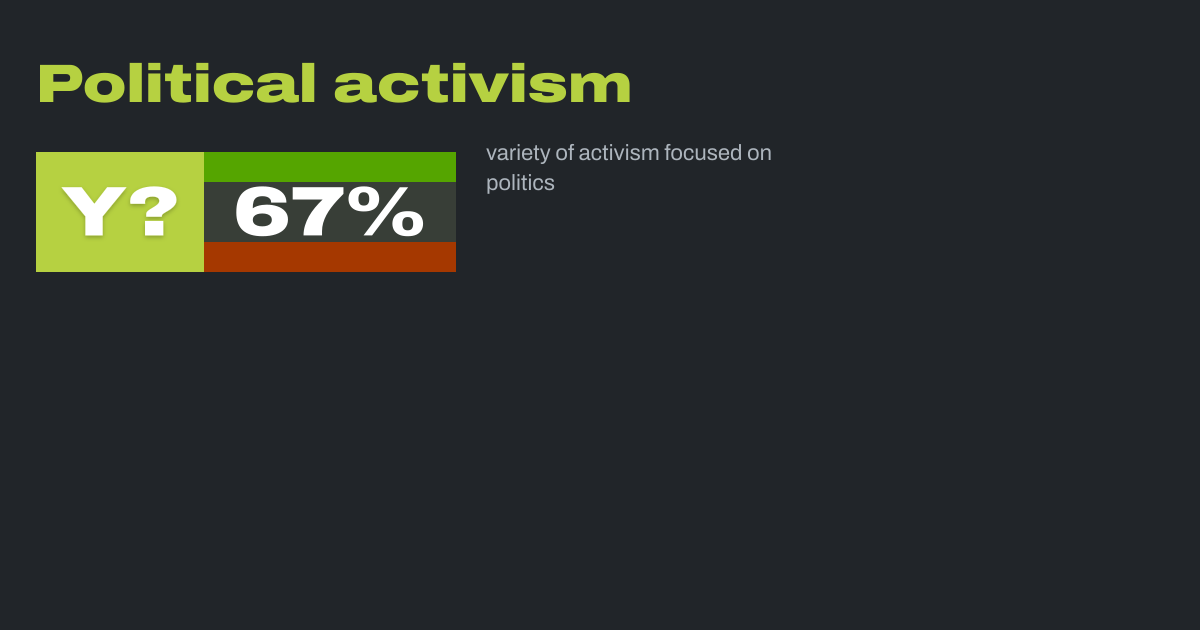 Political activism

Y?

67%

variety of activism focused on politics